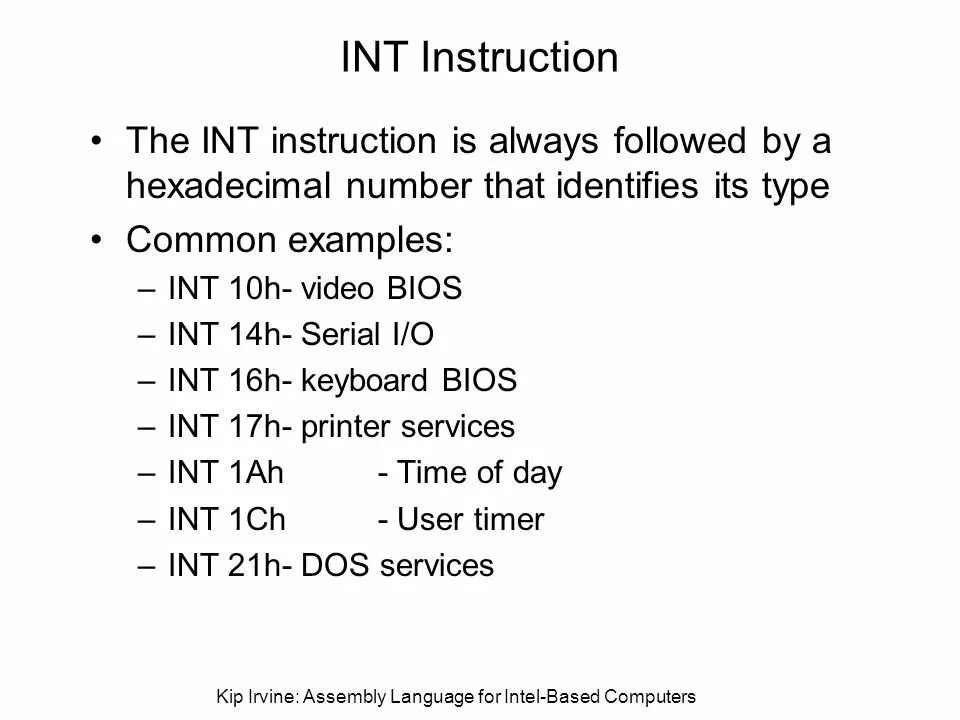 INT Instruction

• The INT instruction is always followed by a hexadecimal number that identifies its type
• Common examples:
– INT 10h- video BIOS
– INT 14h- Serial I/O
– INT 16h- keyboard BIOS
– INT 17h- printer services
– INT 1Ah - Time of day
– INT 1Ch - User timer
– INT 21h- DOS services

Kip Irvine: Assembly Language for Intel-Based Computers